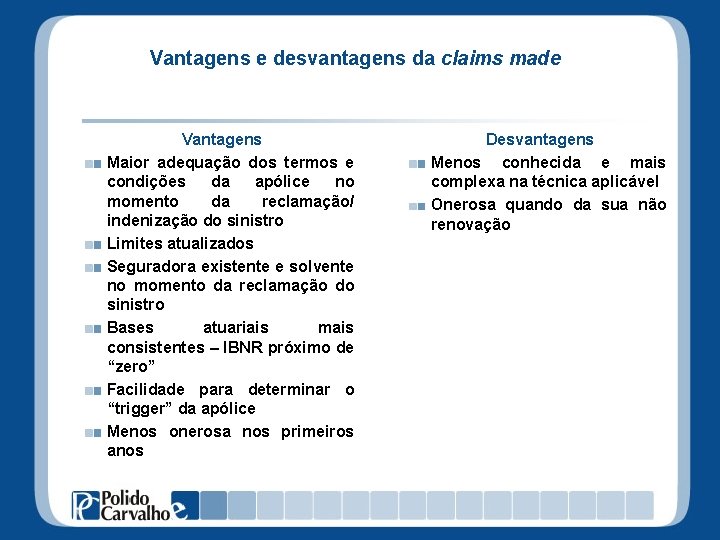 Vantagens e desvantagens da claims made

Vantagens

Maior adequação dos termos e condições da apólice no momento da reclamação/ indenização do sinistro

Limites atualizados

Seguradora existente e solvente no momento da reclamação do sinistro

Bases atuariais mais consistentes – IBNR próximo de “zero”

Facilidade para determinar o “trigger” da apólice

Menos onerosa nos primeiros anos

Desvantagens

Menos conhecida e mais complexa na técnica aplicável

Onerosa quando da sua não renovação

Polido Carvalho